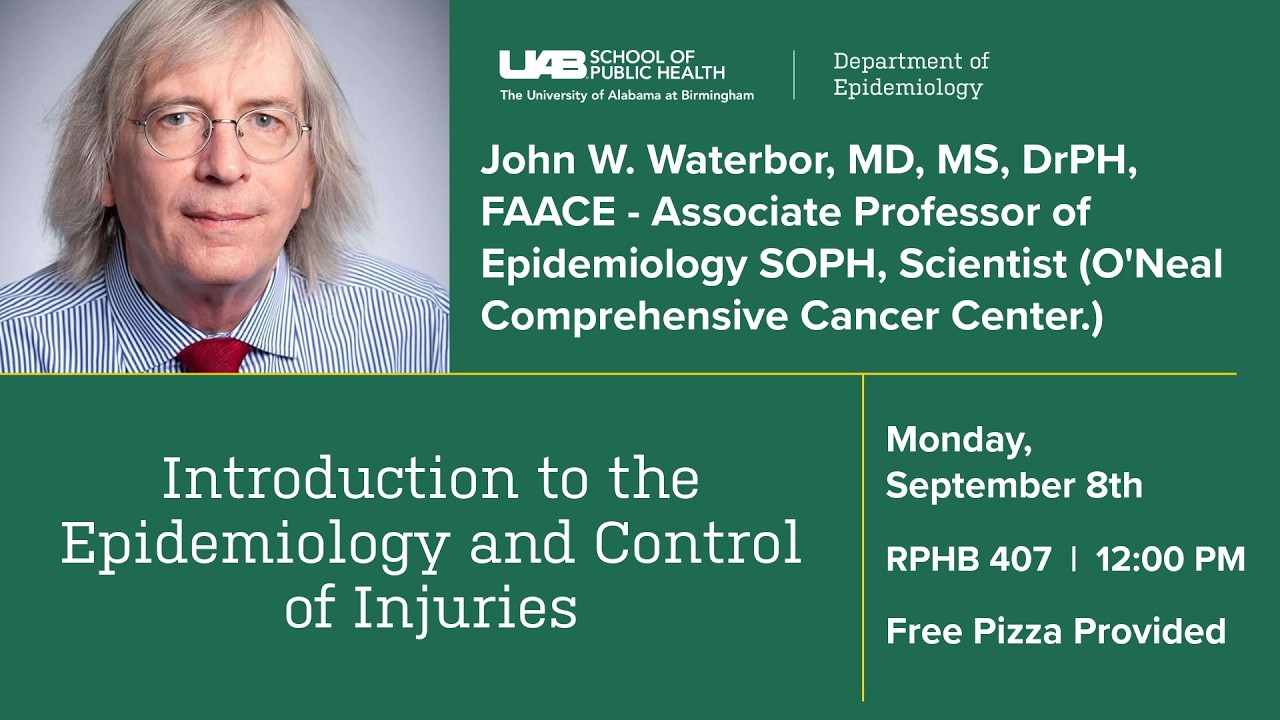 UAB SCHOOL OF PUBLIC HEALTH
The University of Alabama at Birmingham

Department of Epidemiology

John W. Waterbor, MD, MS, DrPH, FAACE - Associate Professor of Epidemiology SOPH, Scientist (O'Neal Comprehensive Cancer Center.)

Introduction to the Epidemiology and Control of Injuries

Monday, September 8th

RPHB 407 | 12:00 PM

Free Pizza Provided